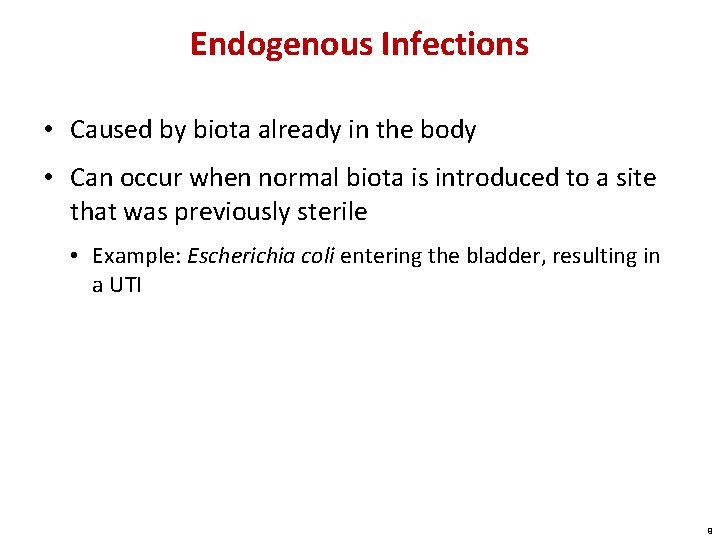 Endogenous Infections

• Caused by biota already in the body

• Can occur when normal biota is introduced to a site that was previously sterile

• Example: Escherichia coli entering the bladder, resulting in a UTI

8